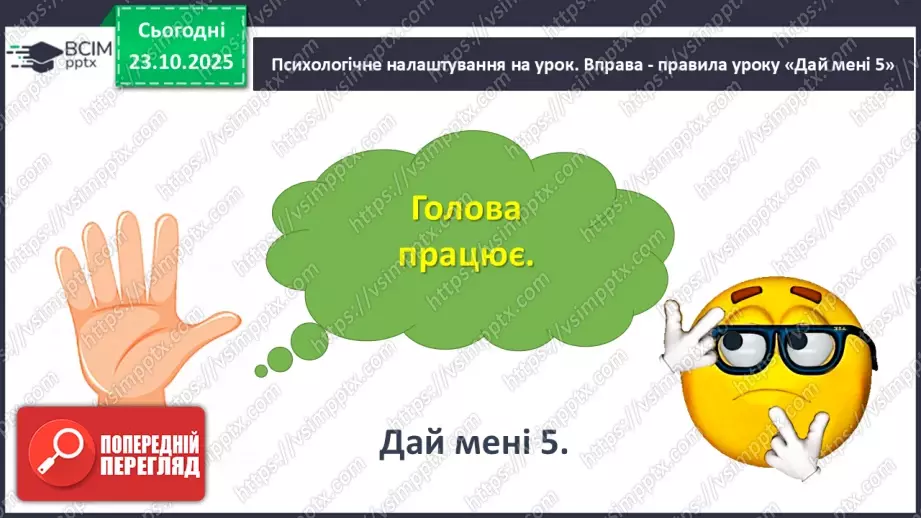 ВСІМ pptx

Сьогодні 23.10.2025

Психологічне налаштування на урок. Вправа - правила уроку «Дай мені 5»

Голова працює.

Дай мені 5.

ПОПЕРЕДНІЙ ПЕРЕГЛЯД

https://vsimpptx.com